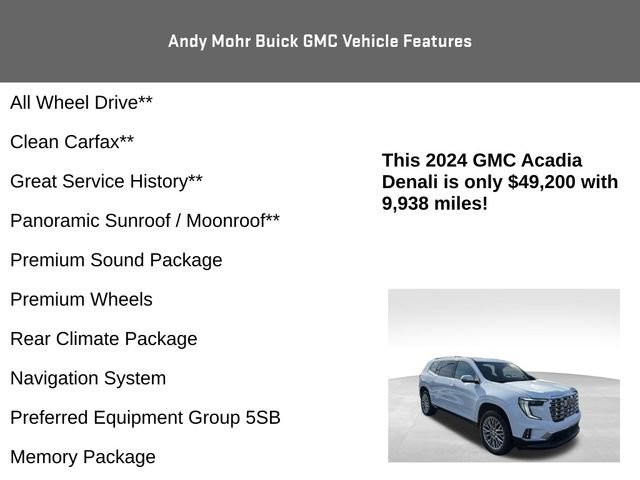 Andy Mohr Buick GMC Vehicle Features

All Wheel Drive**

Clean Carfax**

Great Service History**

Panoramic Sunroof / Moonroof**

Premium Sound Package

Premium Wheels

Rear Climate Package

Navigation System

Preferred Equipment Group 5SB

Memory Package

This 2024 GMC Acadia Denali is only $49,200 with 9,938 miles!